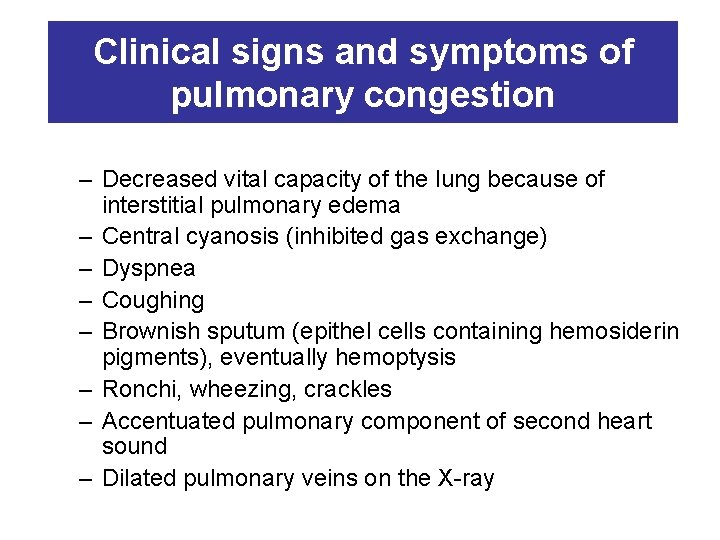 Clinical signs and symptoms of pulmonary congestion

– Decreased vital capacity of the lung because of interstitial pulmonary edema
– Central cyanosis (inhibited gas exchange)
– Dyspnea
– Coughing
– Brownish sputum (epithel cells containing hemosiderin pigments), eventually hemoptysis
– Ronchi, wheezing, crackles
– Accentuated pulmonary component of second heart sound
– Dilated pulmonary veins on the X-ray